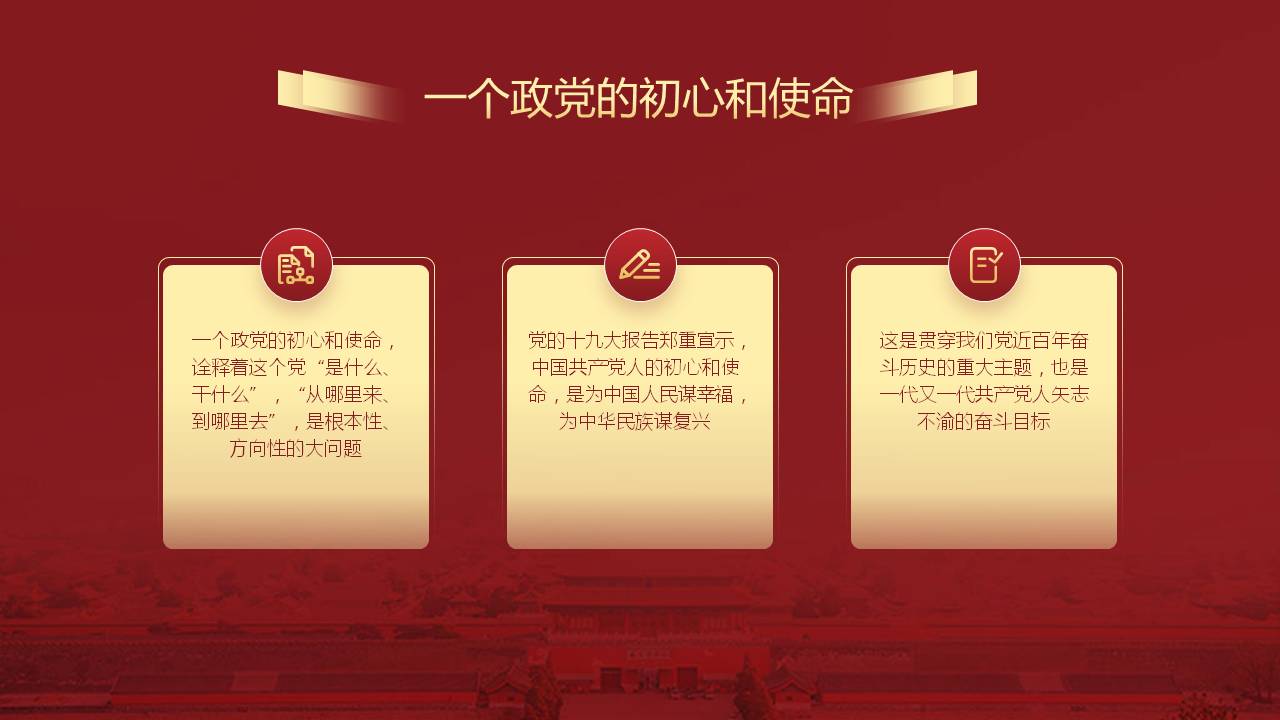 一个政党的初心和使命

一个政党的初心和使命，诠释着这个党“是什么、干什么”，“从哪里来、到哪里去”，是根本性、方向性的大问题

党的十九大报告郑重宣示，中国共产党人的初心和使命，是为中国人民谋幸福，为中华民族谋复兴

这是贯穿我们党近百年奋斗历史的重大主题，也是一代又一代共产党人矢志不渝的奋斗目标